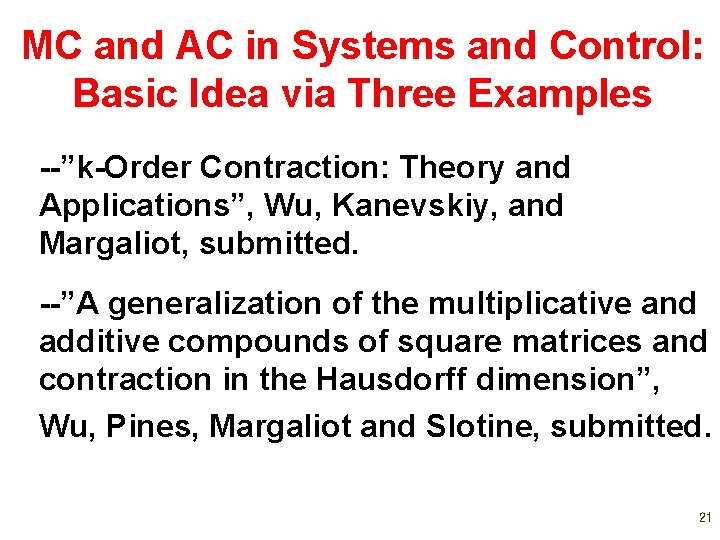 MC and AC in Systems and Control: Basic Idea via Three Examples

--”k-Order Contraction: Theory and Applications”, Wu, Kanevskiy, and Margaliot, submitted.

--”A generalization of the multiplicative and additive compounds of square matrices and contraction in the Hausdorff dimension”,

Wu, Pines, Margaliot and Slotine, submitted.

21